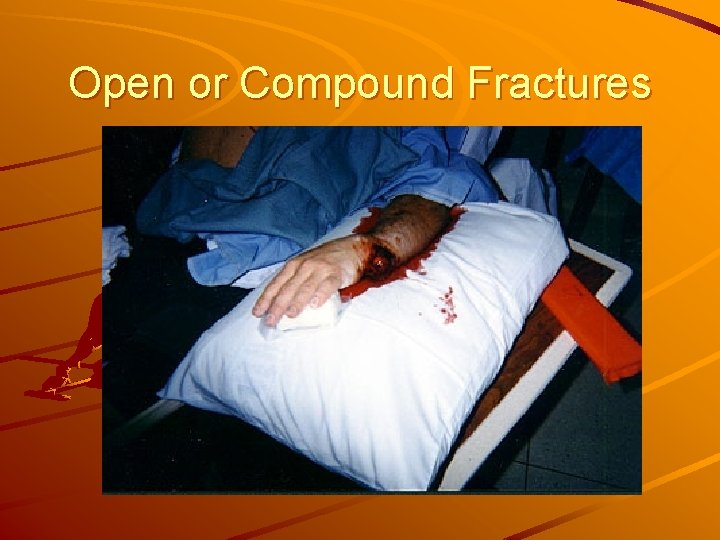 Open or Compound Fractures